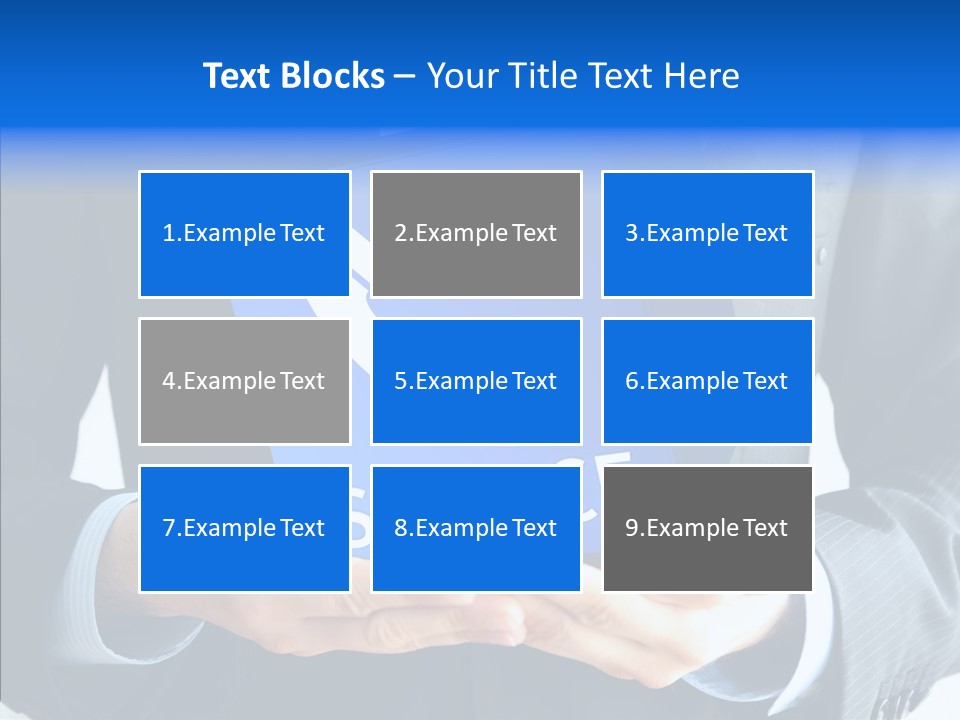 Text Blocks – Your Title Text Here

1.Example Text

2.Example Text

3.Example Text

4.Example Text

5.Example Text

6.Example Text

7.Example Text

8.Example Text

9.Example Text